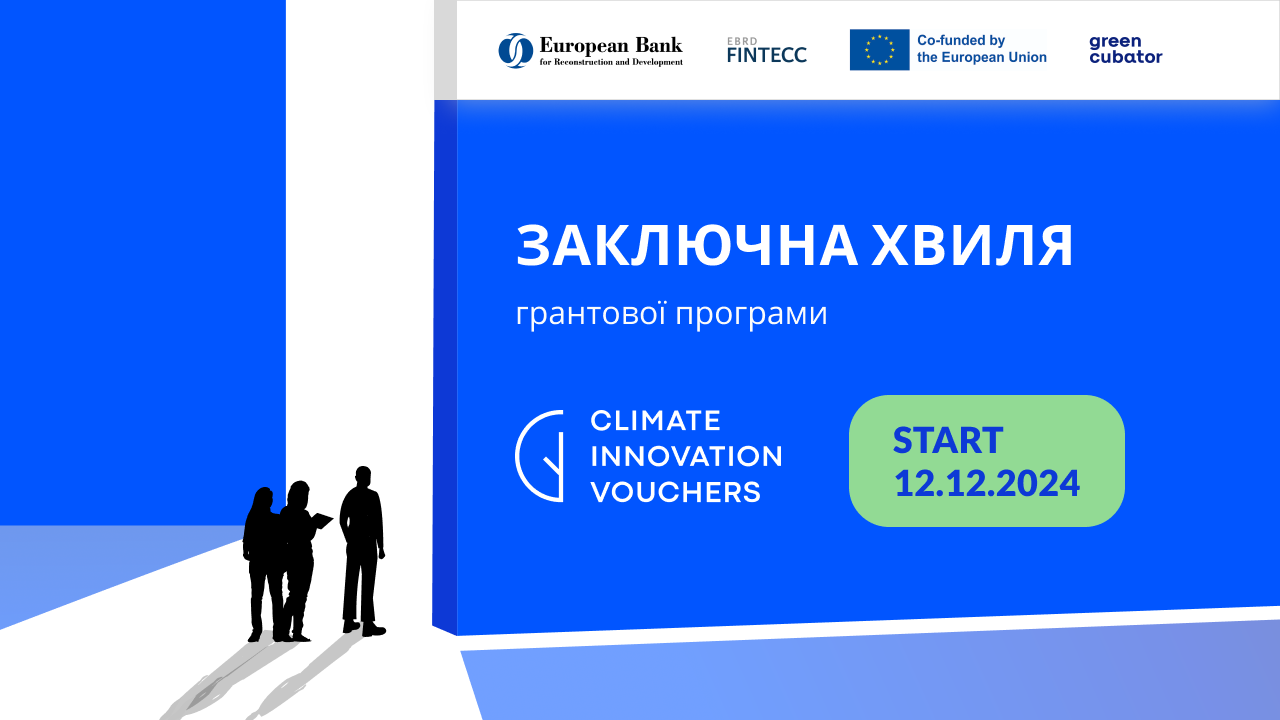 European Bank
for Reconstruction and Development

EBRD
FINTECC

Co-funded by
the European Union

green
cubator

ЗАКЛЮЧНА ХВИЛЯ

грантової програми

CLIMATE
INNOVATION
VOUCHERS

START
12.12.2024